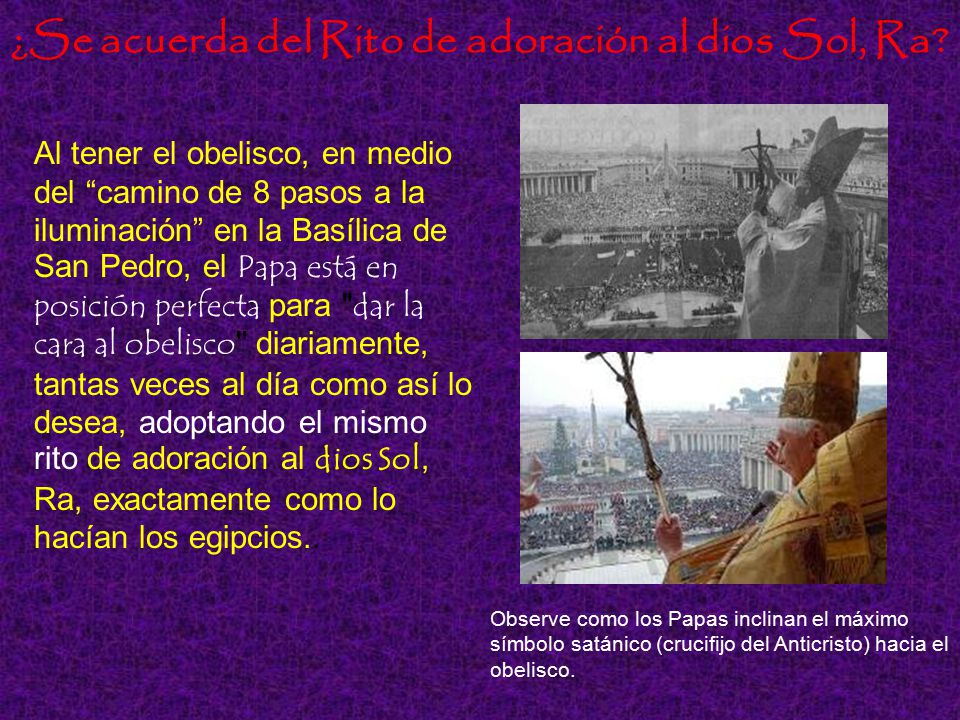 ¿Se acuerda del Rito de adoración al dios Sol, Ra?

Al tener el obelisco, en medio del “camino de 8 pasos a la iluminación” en la Basílica de San Pedro, el Papa está en posición perfecta para "dar la cara al obelisco" diariamente, tantas veces al día como así lo desea, adoptando el mismo rito de adoración al dios Sol, Ra, exactamente como lo hacían los egipcios.

Observe como los Papas inclinan el máximo símbolo satánico (crucifijo del Anticristo) hacia el obelisco.